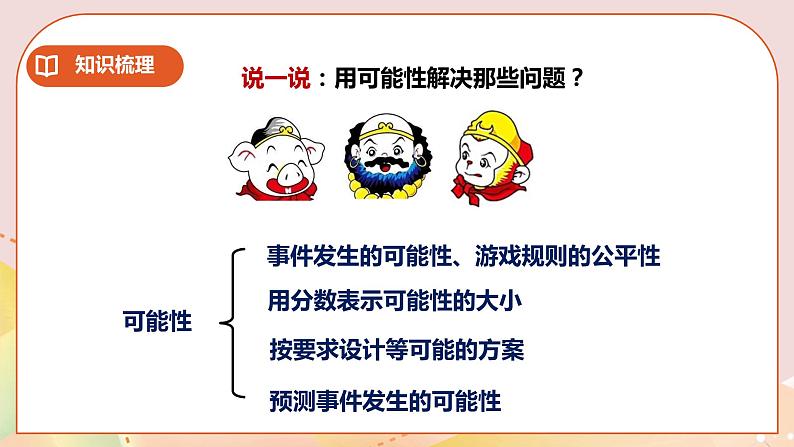 知识梳理

说一说：用可能性解决那些问题？

可能性

事件发生的可能性、游戏规则的公平性

用分数表示可能性的大小

按要求设计等可能的方案

预测事件发生的可能性